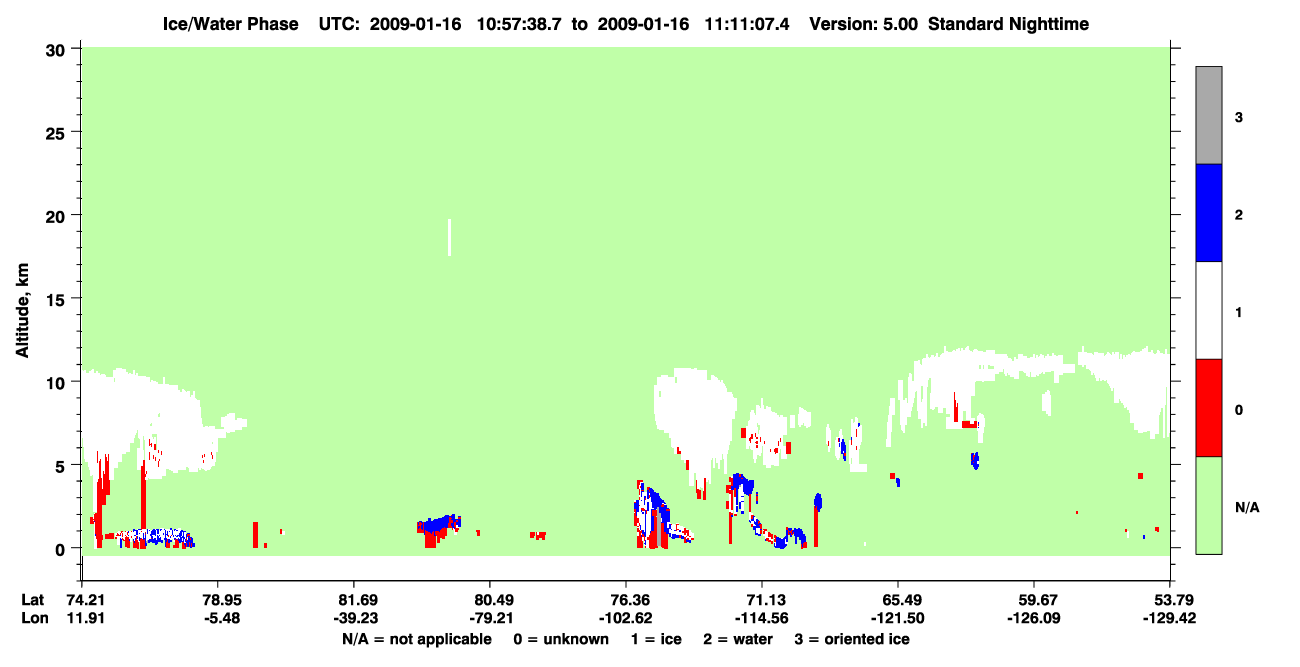 Ice/Water Phase UTC: 2009-01-16 10:57:38.7 to 2009-01-16 11:11:07.4 Version: 5.00 Standard Nighttime

Altitude, km

30
25
20
15
10
5
0

3
2
1
0
N/A

| Lat | 74.21 | 78.95 | 81.69 | 80.49 | 76.36 | 71.13 | 65.49 | 59.67 | 53.79 |
|---|---|---|---|---|---|---|---|---|---|
| Lon | 11.91 | -5.48 | -39.23 | -79.21 | -102.62 | -114.56 | -121.50 | -126.09 | -129.42 |

N/A = not applicable 0 = unknown 1 = ice 2 = water 3 = oriented ice